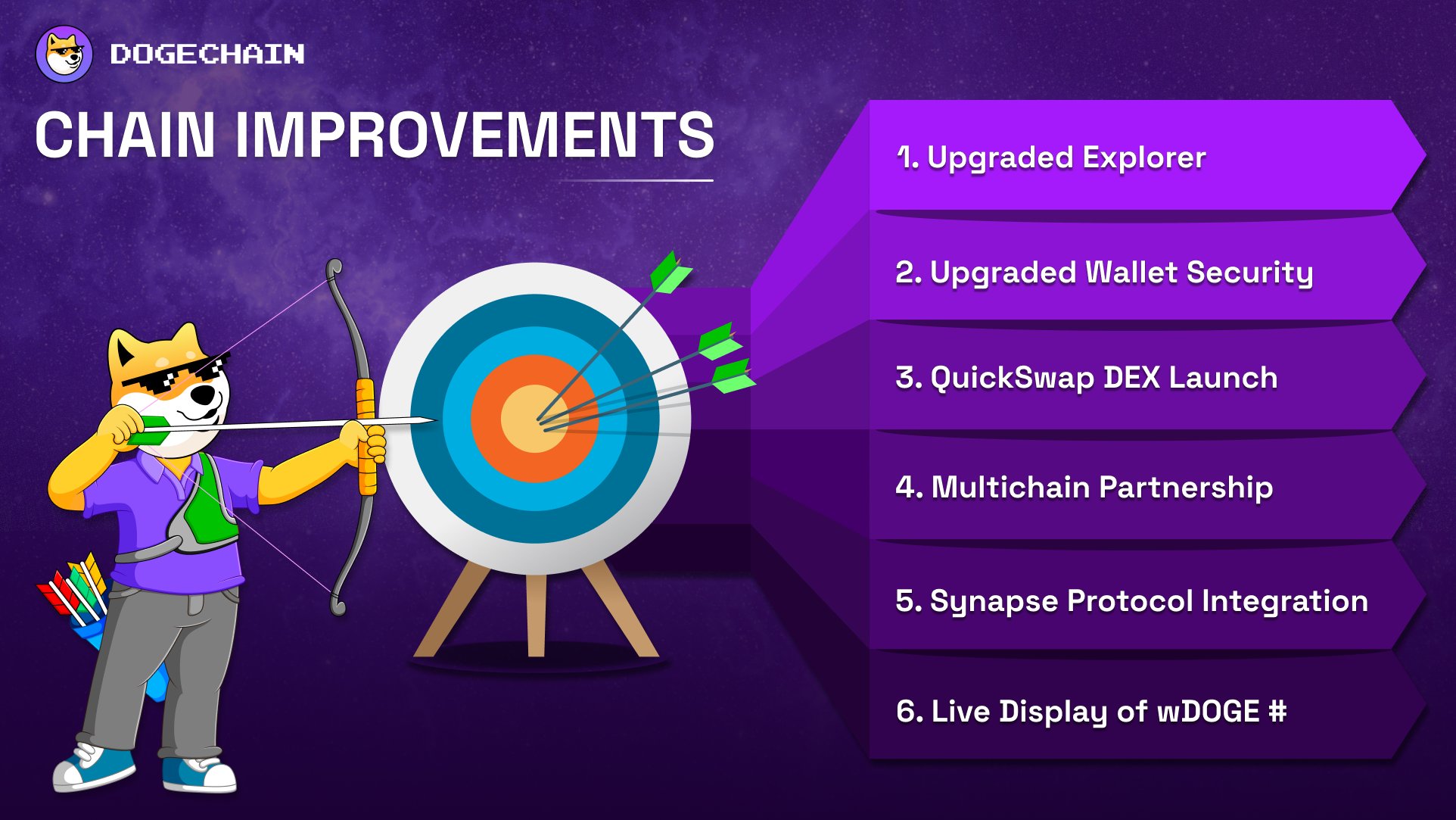 DOGECHAIN

CHAIN IMPROVEMENTS

1. Upgraded Explorer

2. Upgraded Wallet Security

3. QuickSwap DEX Launch

4. Multichain Partnership

5. Synapse Protocol Integration

6. Live Display of wDOGE #